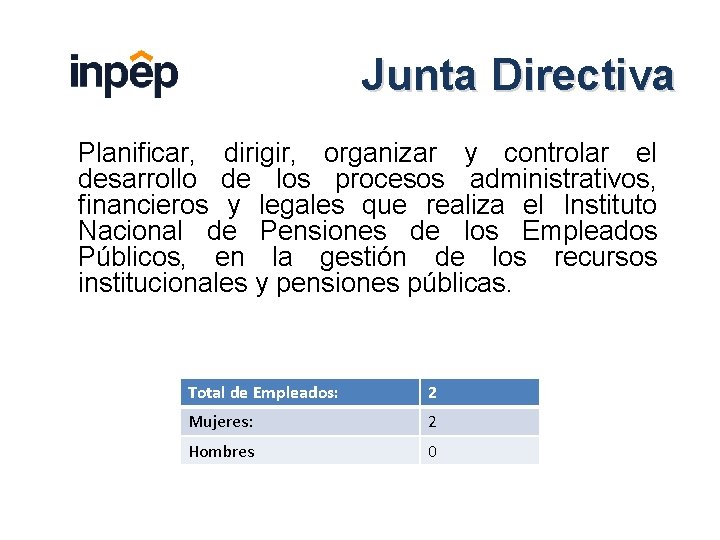 inpep

Junta Directiva

Planificar, dirigir, organizar y controlar el desarrollo de los procesos administrativos, financieros y legales que realiza el Instituto Nacional de Pensiones de los Empleados Públicos, en la gestión de los recursos institucionales y pensiones públicas.

| Total de Empleados: | 2 |
|---|---|
| Mujeres: | 2 |
| Hombres | 0 |